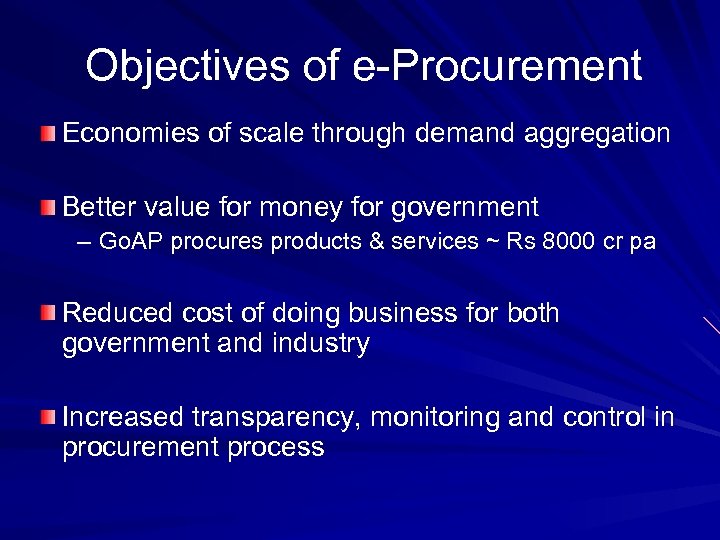 Objectives of e-Procurement

Economies of scale through demand aggregation

Better value for money for government
– GoAP procures products & services ~ Rs 8000 cr pa

Reduced cost of doing business for both government and industry

Increased transparency, monitoring and control in procurement process